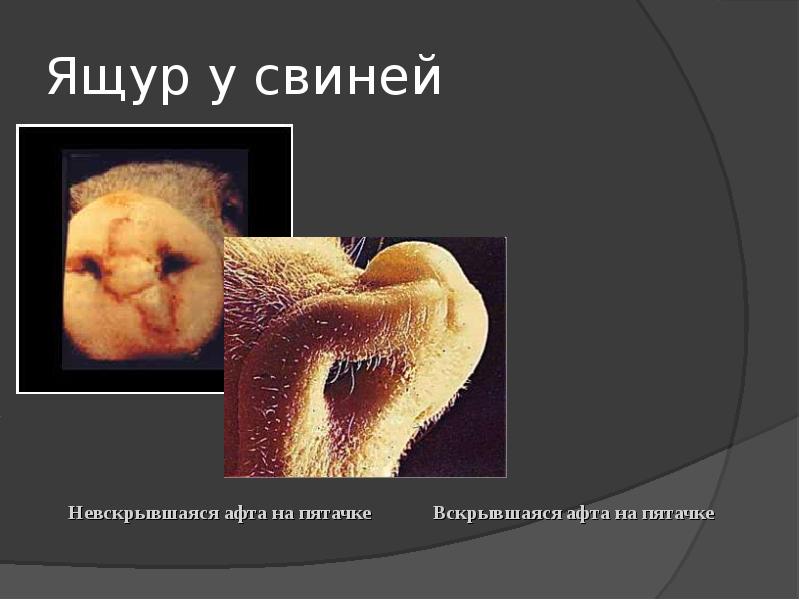 Ящур у свиней

Невскрывшаяся афта на пятачке

Вскрывшаяся афта на пятачке